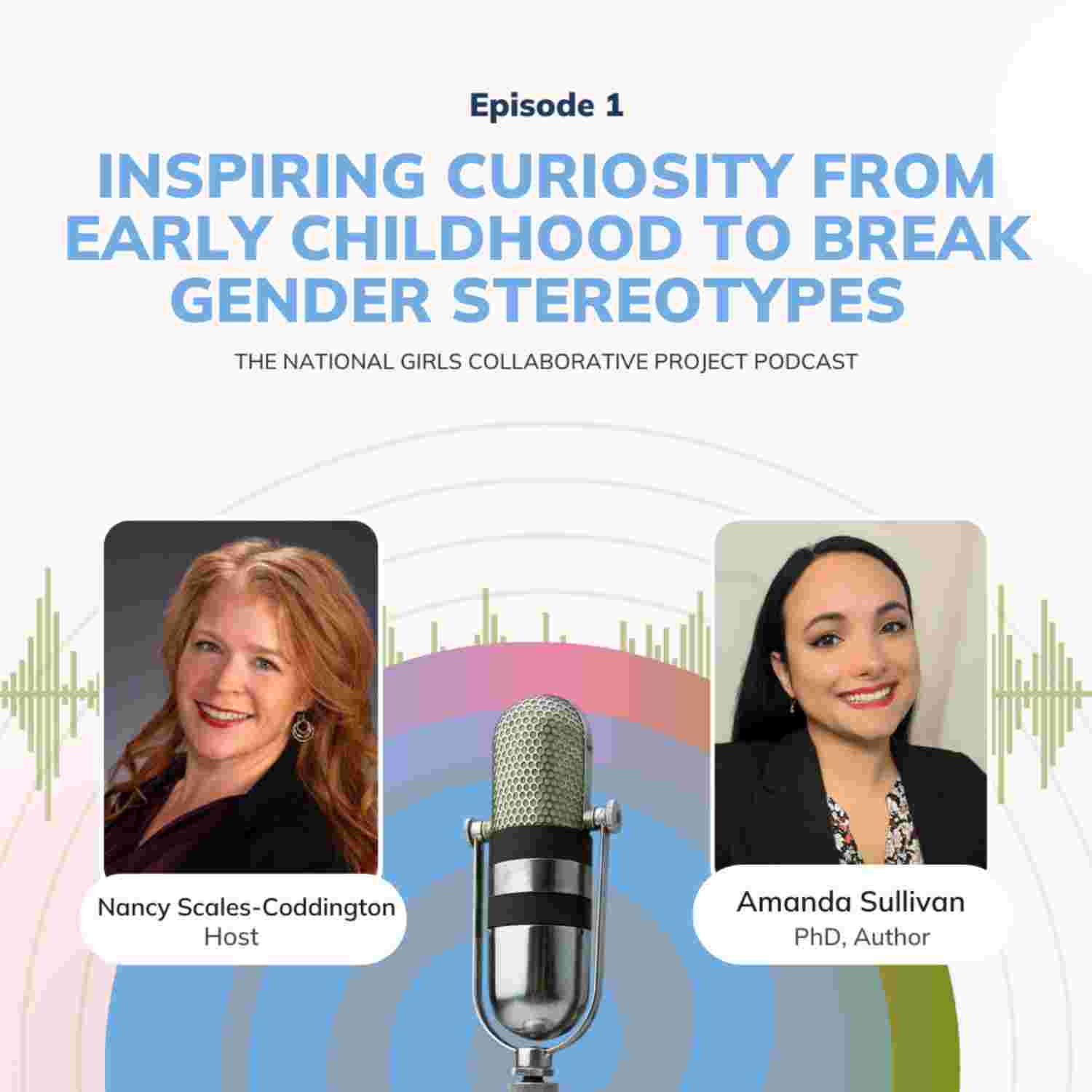 Episode 1

INSPIRING CURIOSITY FROM EARLY CHILDHOOD TO BREAK GENDER STEREOTYPES

THE NATIONAL GIRLS COLLABORATIVE PROJECT PODCAST

Nancy Scales-Coddington
Host

Amanda Sullivan
PhD, Author